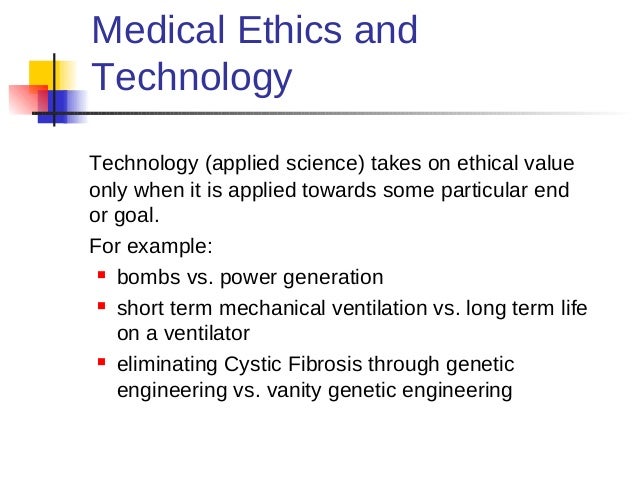 Medical Ethics and Technology

Technology (applied science) takes on ethical value only when it is applied towards some particular end or goal.

For example:

- bombs vs. power generation
- short term mechanical ventilation vs. long term life on a ventilator
- eliminating Cystic Fibrosis through genetic engineering vs. vanity genetic engineering